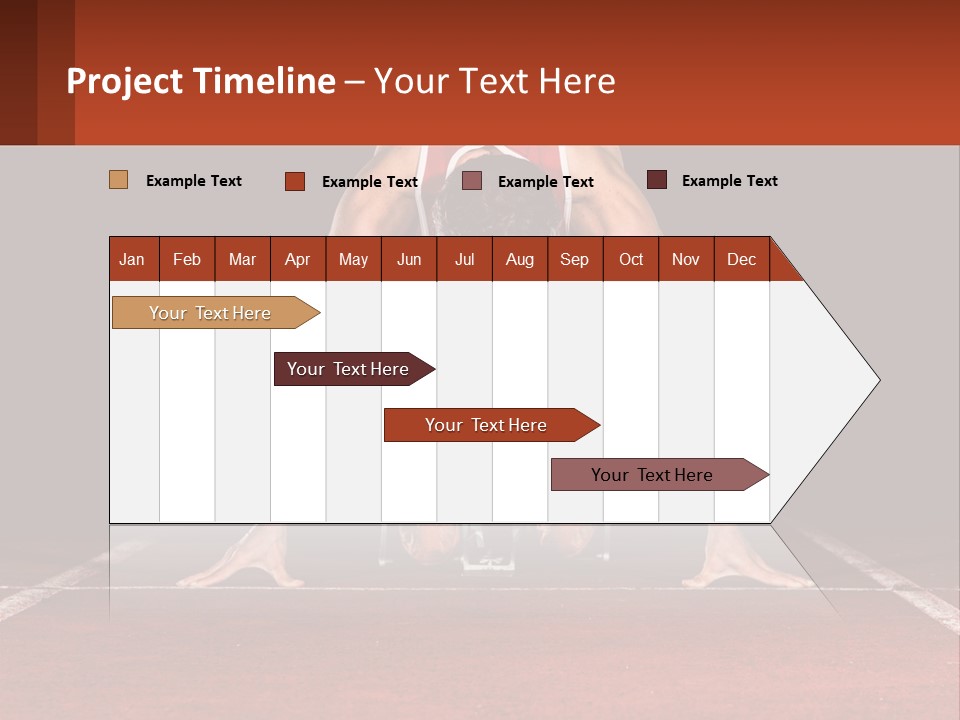 Project Timeline – Your Text Here

Example Text
Example Text
Example Text
Example Text

| Jan | Feb | Mar | Apr | May | Jun | Jul | Aug | Sep | Oct | Nov | Dec |
|---|---|---|---|---|---|---|---|---|---|---|---|

Your Text Here

Your Text Here

Your Text Here

Your Text Here